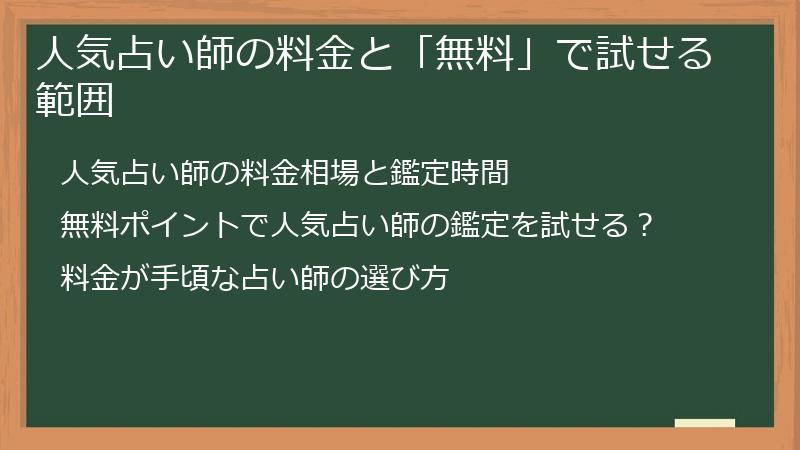 人気占い師の料金と「無料」で試せる範囲

人気占い師の料金相場と鑑定時間

無料ポイントで人気占い師の鑑定を試せる？

料金が手頃な占い師の選び方